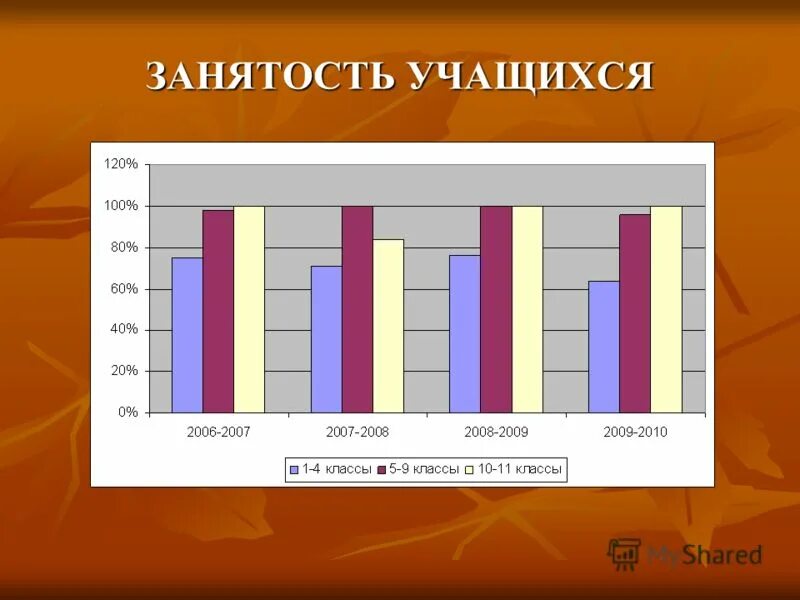 ЗАНЯТОСТЬ УЧАЩИХСЯ

120%
100%
80%
60%
40%
20%
0%

2006-2007
2007-2008
2008-2009
2009-2010

1-4 классы
5-9 классы
10-11 классы

MyShared